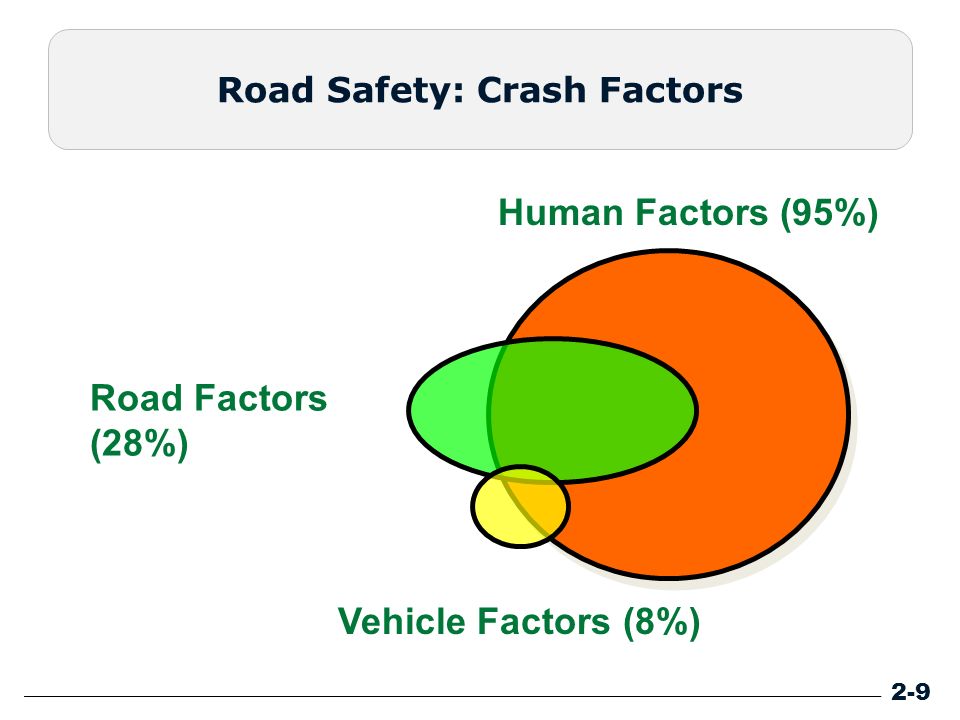 Road Safety: Crash Factors

Human Factors (95%)

Road Factors (28%)

Vehicle Factors (8%)

2-9